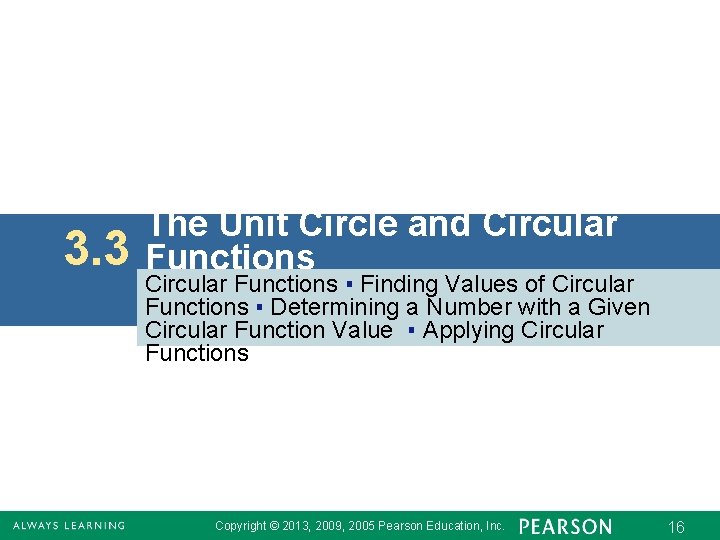 3.3 The Unit Circle and Circular Functions

Circular Functions ▪ Finding Values of Circular Functions ▪ Determining a Number with a Given Circular Function Value ▪ Applying Circular Functions

ALWAYS LEARNING Copyright © 2013, 2009, 2005 Pearson Education, Inc. PEARSON 16